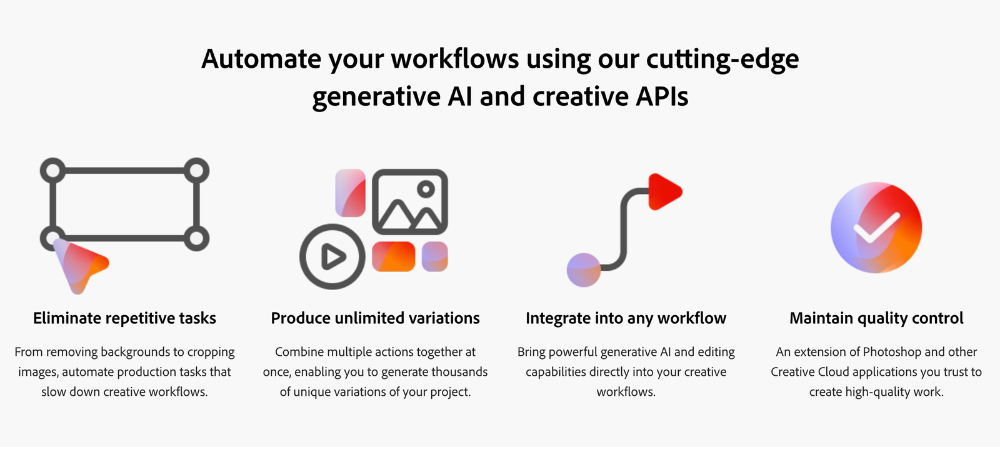 Automate your workflows using our cutting-edge generative AI and creative APIs

Eliminate repetitive tasks

From removing backgrounds to cropping images, automate production tasks that slow down creative workflows.

Produce unlimited variations

Combine multiple actions together at once, enabling you to generate thousands of unique variations of your project.

Integrate into any workflow

Bring powerful generative AI and editing capabilities directly into your creative workflows.

Maintain quality control

An extension of Photoshop and other Creative Cloud applications you trust to create high-quality work.